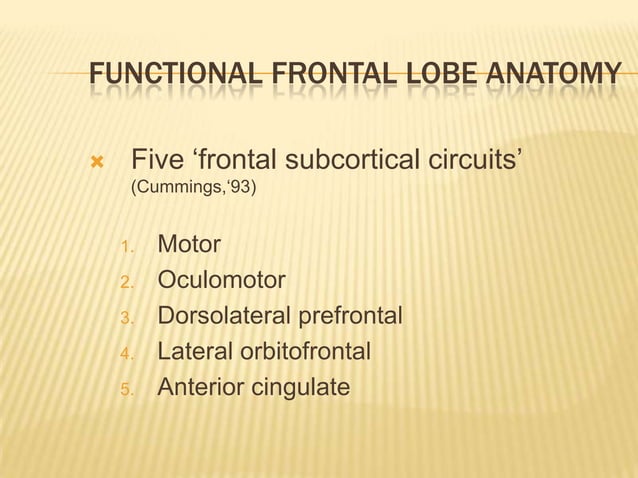 FUNCTIONAL FRONTAL LOBE ANATOMY

Five ‘frontal subcortical circuits’ (Cummings,‘93)

1. Motor
2. Oculomotor
3. Dorsolateral prefrontal
4. Lateral orbitofrontal
5. Anterior cingulate